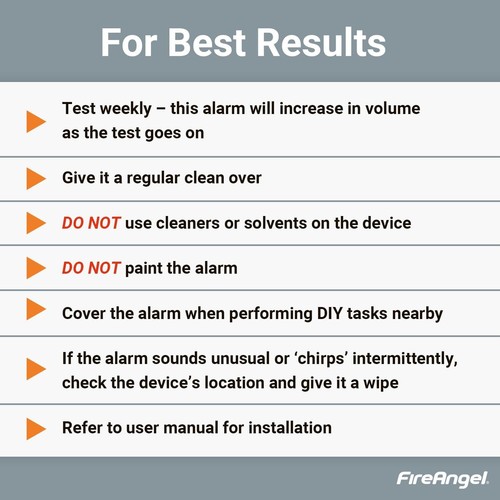 For Best Results

Test weekly – this alarm will increase in volume as the test goes on

Give it a regular clean over

DO NOT use cleaners or solvents on the device

DO NOT paint the alarm

Cover the alarm when performing DIY tasks nearby

If the alarm sounds unusual or ‘chirps’ intermittently, check the device’s location and give it a wipe

Refer to user manual for installation

FireAngel.